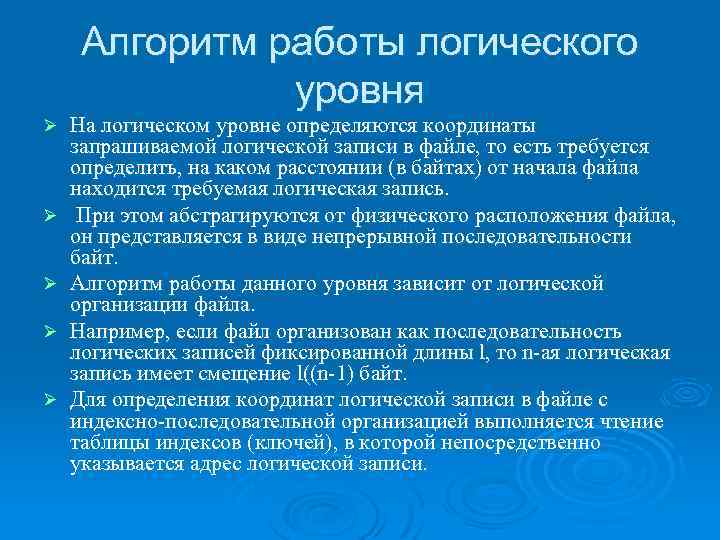 Алгоритм работы логического уровня

➢ На логическом уровне определяются координаты запрашиваемой логической записи в файле, то есть требуется определить, на каком расстоянии (в байтах) от начала файла находится требуемая логическая запись.

➢ При этом абстрагируются от физического расположения файла, он представляется в виде непрерывной последовательности байт.

➢ Алгоритм работы данного уровня зависит от логической организации файла.

➢ Например, если файл организован как последовательность логических записей фиксированной длины l, то n-ая логическая запись имеет смещение l((n-1) байт.

➢ Для определения координат логической записи в файле с индексно-последовательной организацией выполняется чтение таблицы индексов (ключей), в которой непосредственно указывается адрес логической записи.